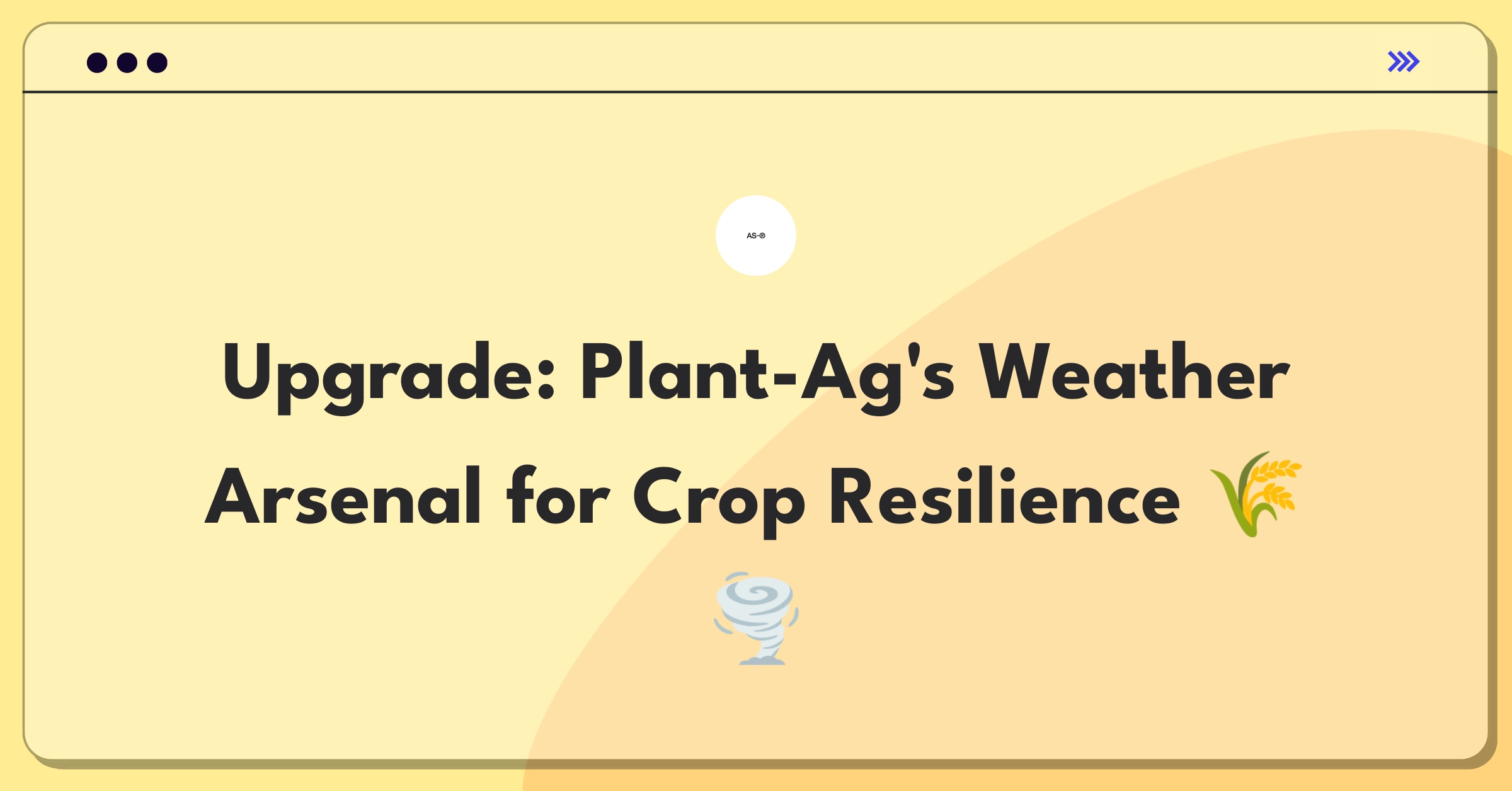 AS-®

Upgrade: Plant-Ag's Weather Arsenal for Crop Resilience 🌾 🌪️